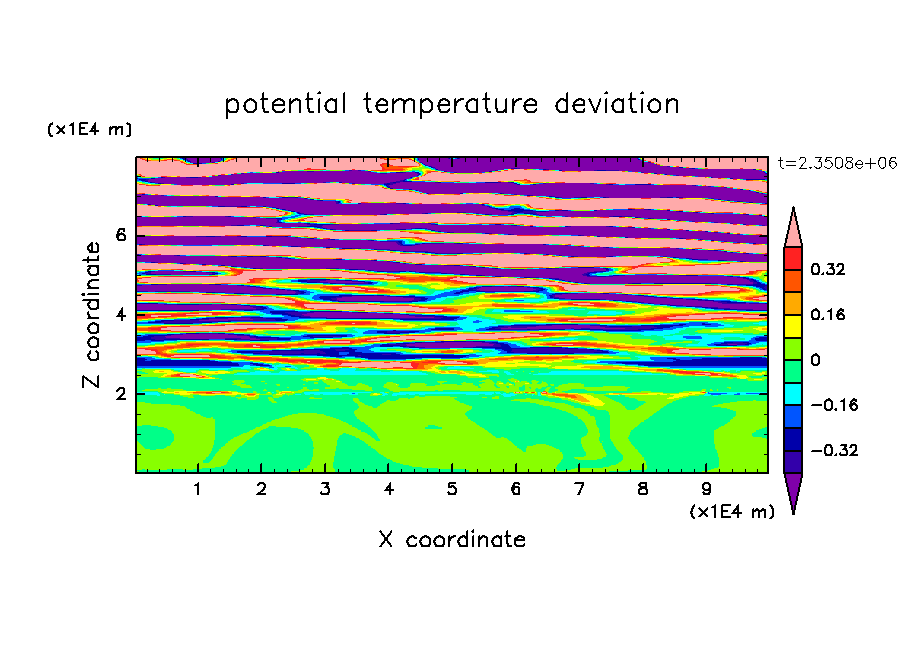 potential temperature deviation

(x1E4 m)

t=2.3508e+06

Z coordinate

6
4
2

0.32
0.16
0
−0.16
−0.32

1 2 3 4 5 6 7 8 9
(x1E4 m)

X coordinate